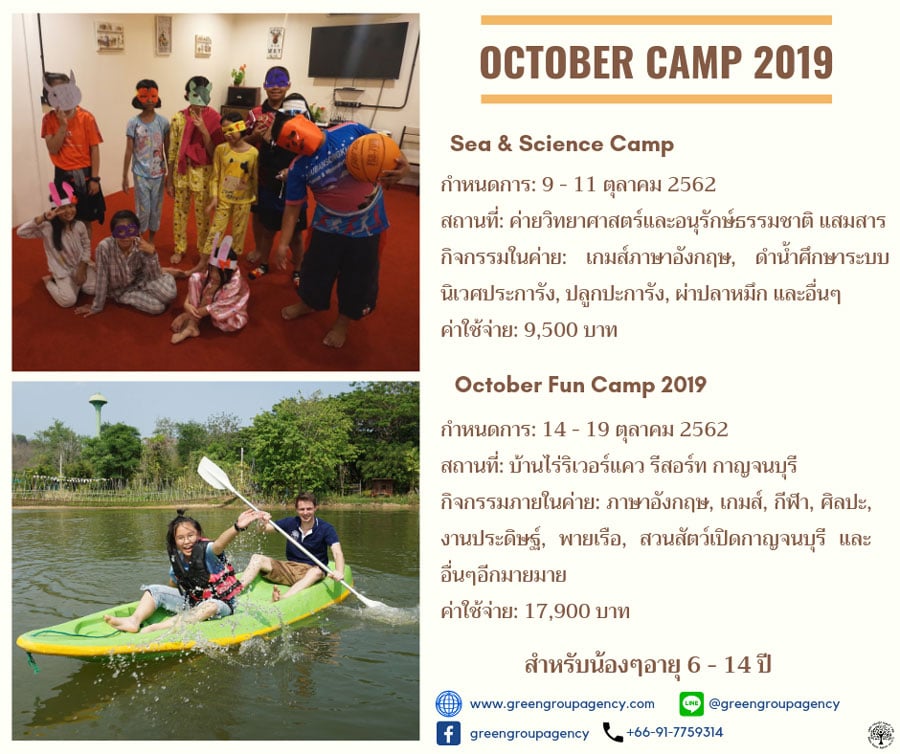 OCTOBER CAMP 2019

Sea & Science Camp

กำหนดการ: 9 - 11 ตุลาคม 2562
สถานที่: ค่ายวิทยาศาสตร์และอนุรักษ์ธรรมชาติ แสมสาร
กิจกรรมในค่าย: เกมส์ภาษาอังกฤษ, ดำน้ำศึกษาระบบนิเวศประการัง, ปลูกปะการัง, ผ่าปลาหมึก และอื่นๆ
ค่าใช้จ่าย: 9,500 บาท

October Fun Camp 2019

กำหนดการ: 14 - 19 ตุลาคม 2562
สถานที่: บ้านไร่ริเวอร์แคว รีสอร์ท กาญจนบุรี
กิจกรรมภายในค่าย: ภาษาอังกฤษ, เกมส์, กีฬา, ศิลปะ, งานประดิษฐ์, พายเรือ, สวนสัตว์เปิดกาญจนบุรี และอื่นๆอีกมายมาย
ค่าใช้จ่าย: 17,900 บาท

สำหรับน้องๆอายุ 6 - 14 ปี

www.greengroupagency.com
LINE @greengroupagency
greengroupagency
+66-91-7759314